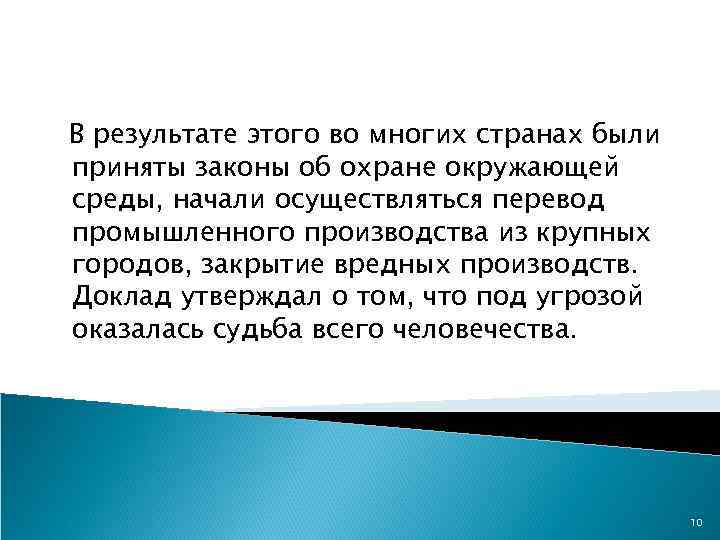 В результате этого во многих странах были приняты законы об охране окружающей среды, начали осуществляться перевод промышленного производства из крупных городов, закрытие вредных производств. Доклад утверждал о том, что под угрозой оказалась судьба всего человечества.

10